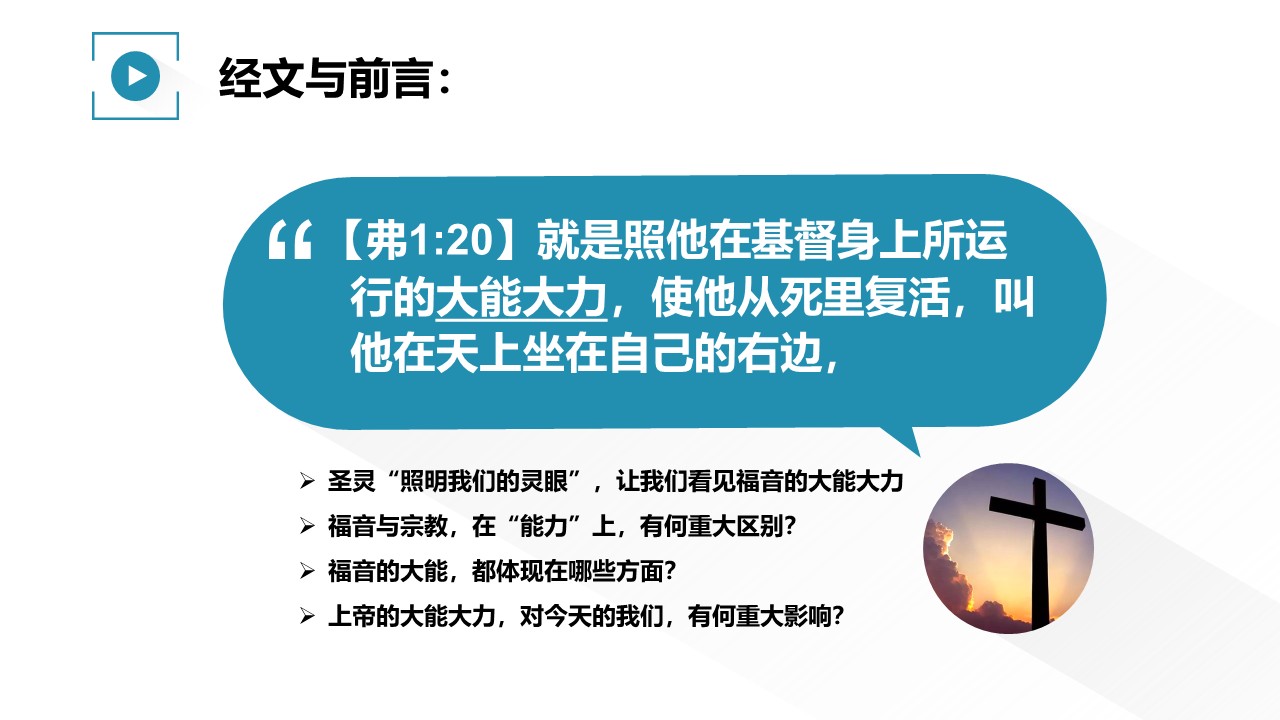 经文与前言：

“【弗1:20】就是照他在基督身上所运行的大能大力，使他从死里复活，叫他在天上坐在自己的右边，

➢ 圣灵“照明我们的灵眼”，让我们看见福音的大能大力
➢ 福音与宗教，在“能力”上，有何重大区别？
➢ 福音的大能，都体现在哪些方面？
➢ 上帝的大能大力，对今天的我们，有何重大影响？